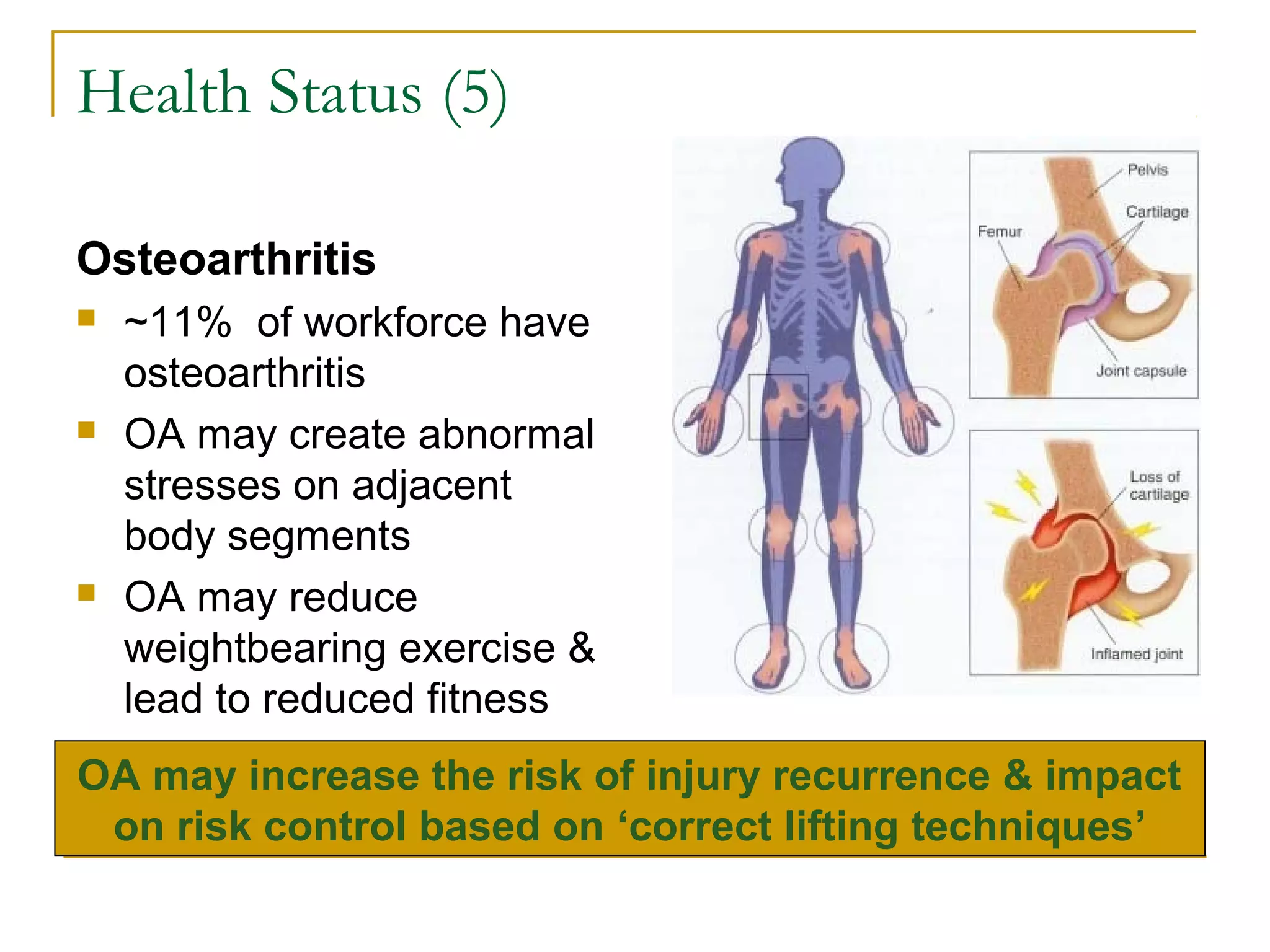 Health Status (5)

Osteoarthritis

~11% of workforce have osteoarthritis

OA may create abnormal stresses on adjacent body segments

OA may reduce weightbearing exercise & lead to reduced fitness

Pelvis

Cartilage

Femur

Joint capsule

Loss of cartilage

Inflamed joint

OA may increase the risk of injury recurrence & impact on risk control based on ‘correct lifting techniques’